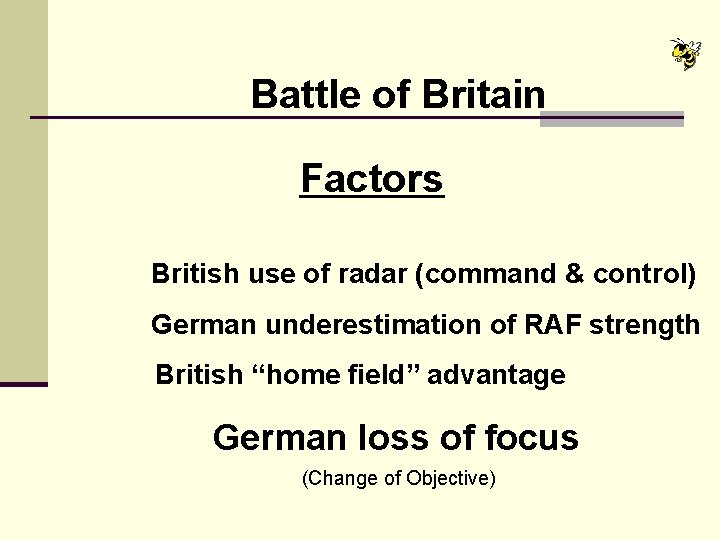 Battle of Britain

Factors

British use of radar (command & control)

German underestimation of RAF strength

British “home field” advantage

German loss of focus

(Change of Objective)